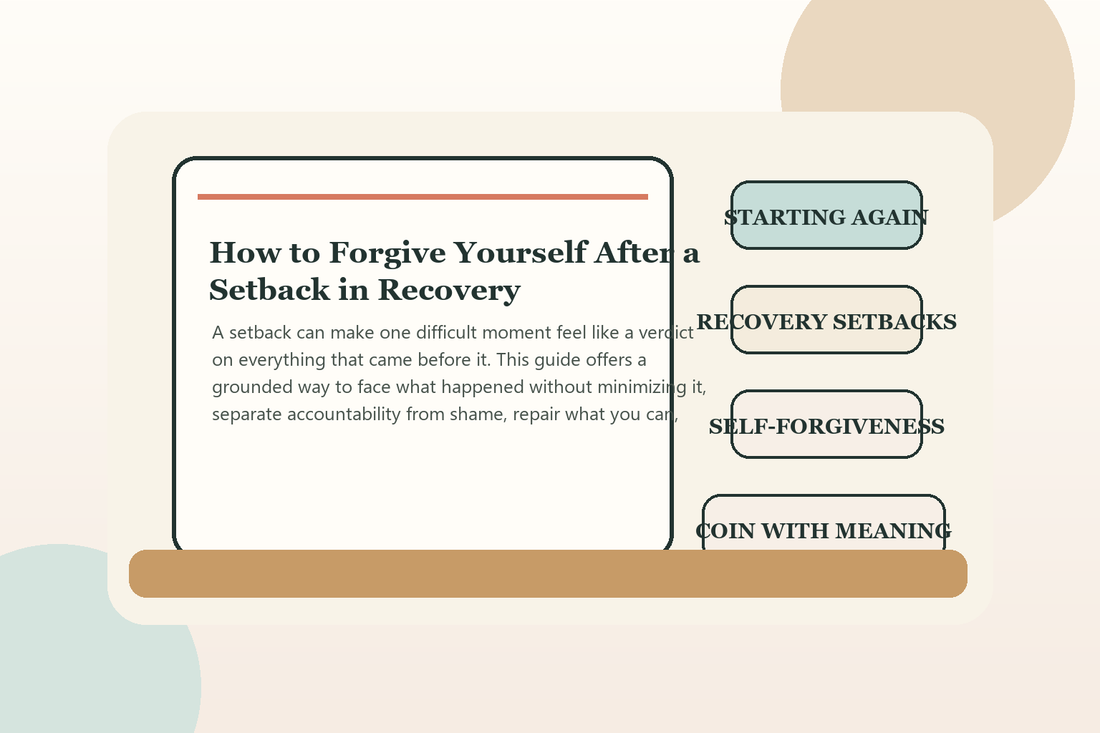 How to Forgive Yourself After a Setback in Recovery

A setback can make one difficult moment feel like a verdict on everything that came before it. This guide offers a grounded way to face what happened without minimizing it, separate accountability from shame, repair what you can,

STARTING AGAIN

RECOVERY SETBACKS

SELF-FORGIVENESS

COIN WITH MEANING